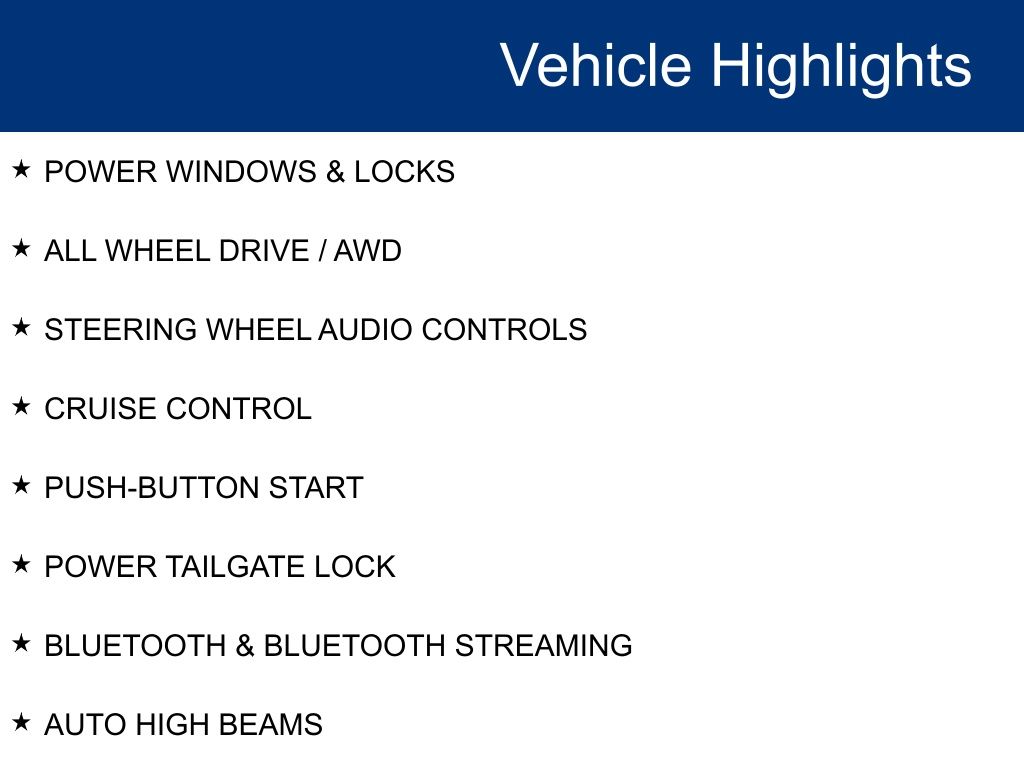 Vehicle Highlights

★ POWER WINDOWS & LOCKS

★ ALL WHEEL DRIVE / AWD

★ STEERING WHEEL AUDIO CONTROLS

★ CRUISE CONTROL

★ PUSH-BUTTON START

★ POWER TAILGATE LOCK

★ BLUETOOTH & BLUETOOTH STREAMING

★ AUTO HIGH BEAMS